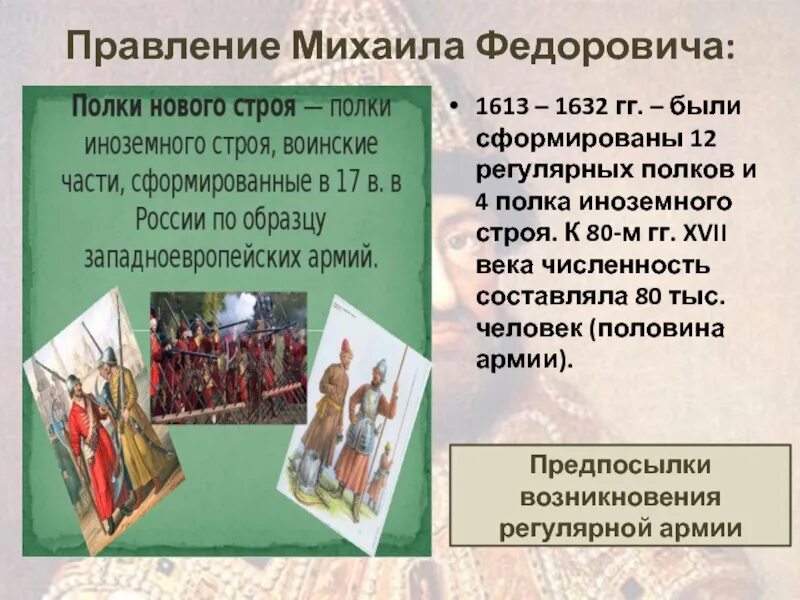 Правление Михаила Федоровича:

Полки нового строя — полки иноземного строя, воинские части, сформированные в 17 в. в России по образцу западноевропейских армий.

• 1613 – 1632 гг. – были сформированы 12 регулярных полков и 4 полка иноземного строя. К 80-м гг. XVII века численность составляла 80 тыс. человек (половина армии).

Предпосылки возникновения регулярной армии